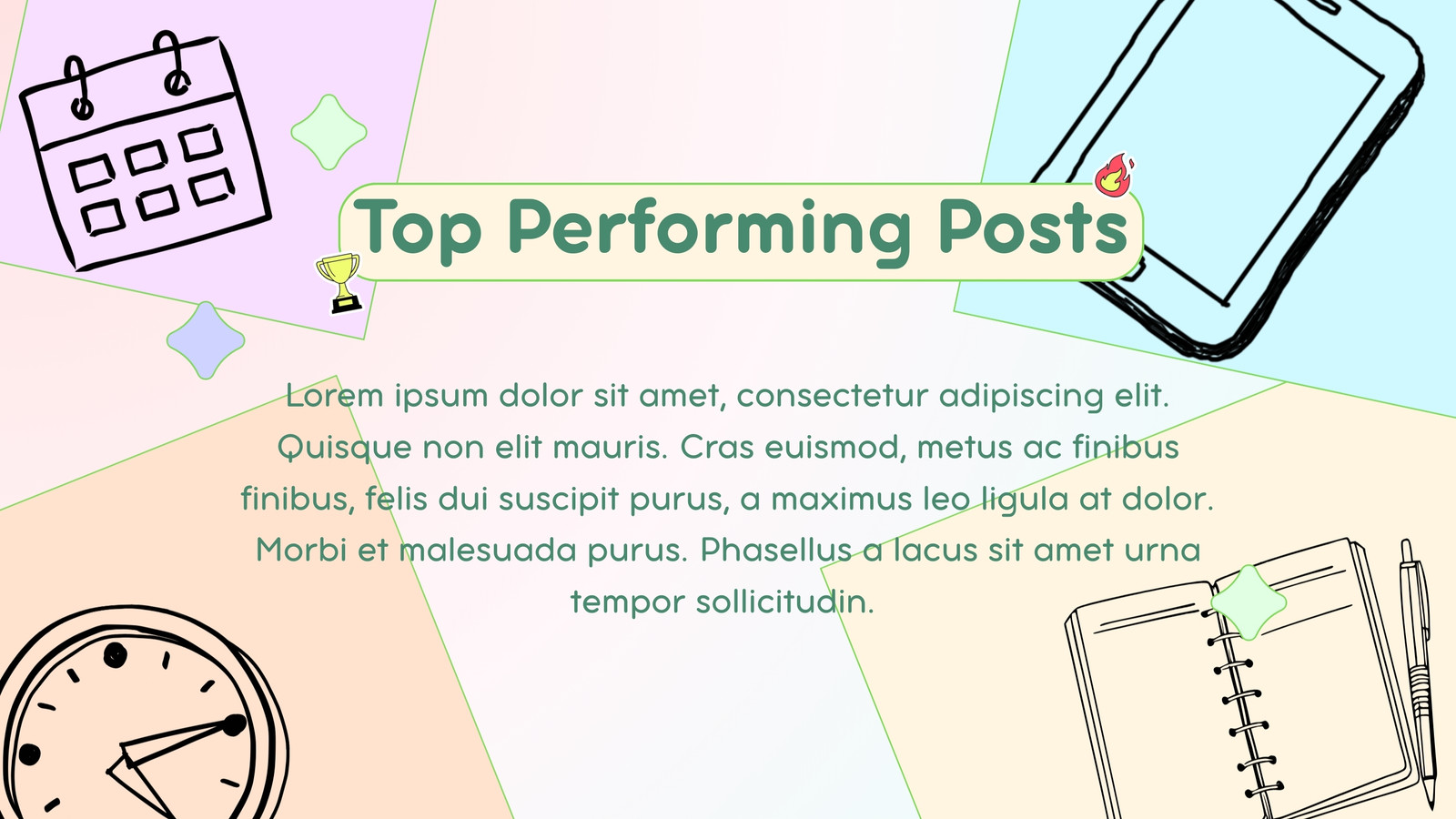 Top Performing Posts

Lorem ipsum dolor sit amet, consectetur adipiscing elit. Quisque non elit mauris. Cras euismod, metus ac finibus finibus, felis dui suscipit purus, a maximus leo ligula at dolor. Morbi et malesuada purus. Phasellus a lacus sit amet urna tempor sollicitudin.